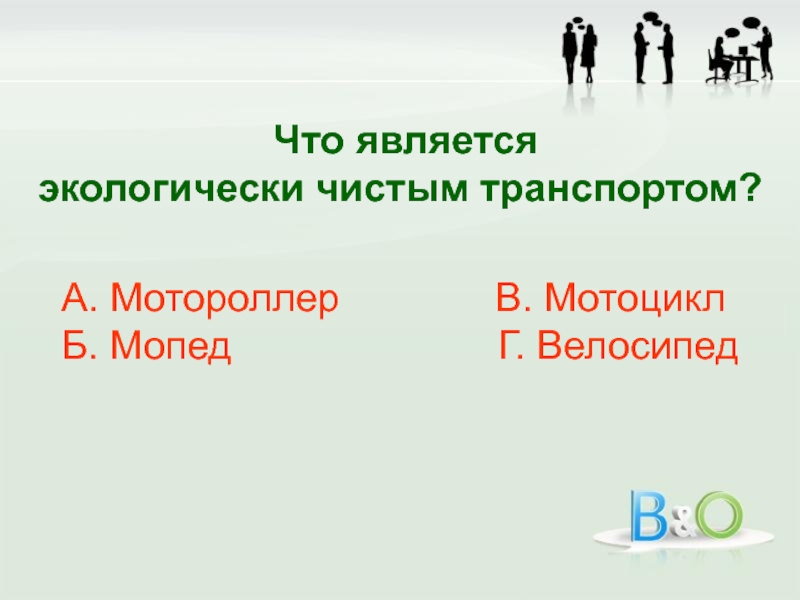 Что является
экологически чистым транспортом?

А. Мотороллер
Б. Мопед

В. Мотоцикл
Г. Велосипед

B&O